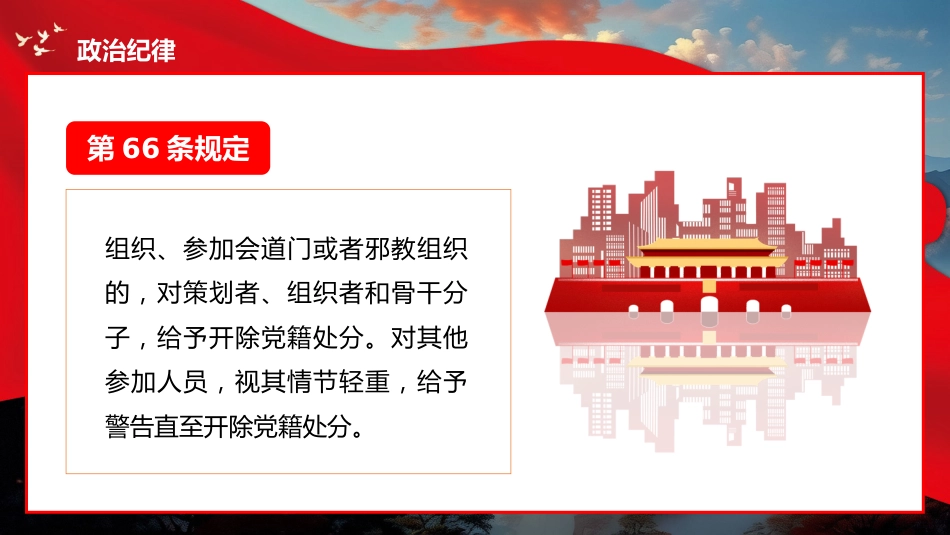 政治纪律

第 66 条规定

组织、参加会道门或者邪教组织的，对策划者、组织者和骨干分子，给予开除党籍处分。对其他参加人员，视其情节轻重，给予警告直至开除党籍处分。